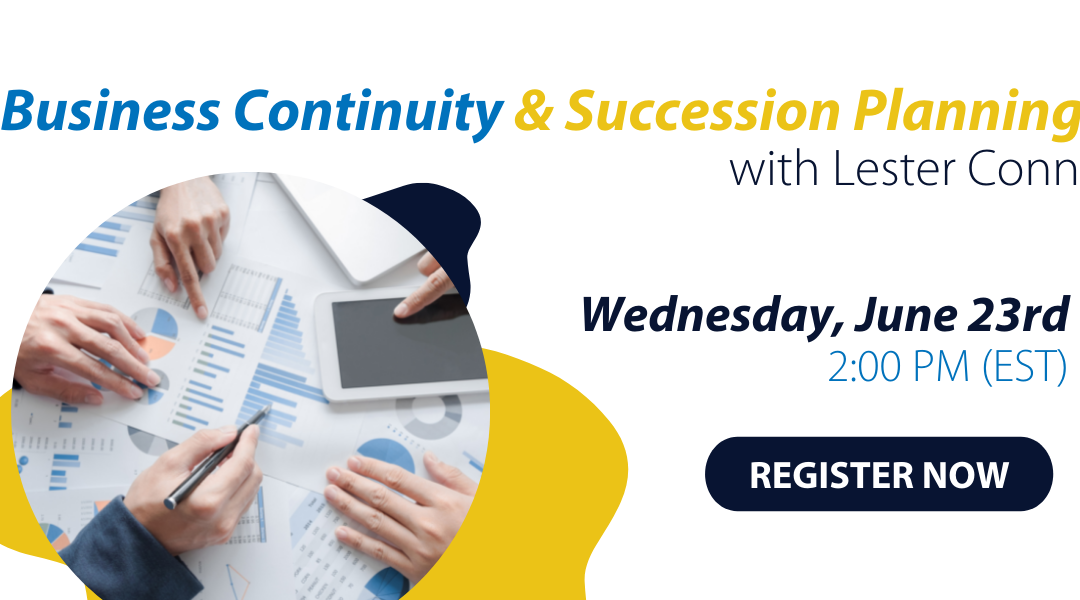 Business Continuity & Succession Planning
with Lester Conn

Wednesday, June 23rd
2:00 PM (EST)

REGISTER NOW